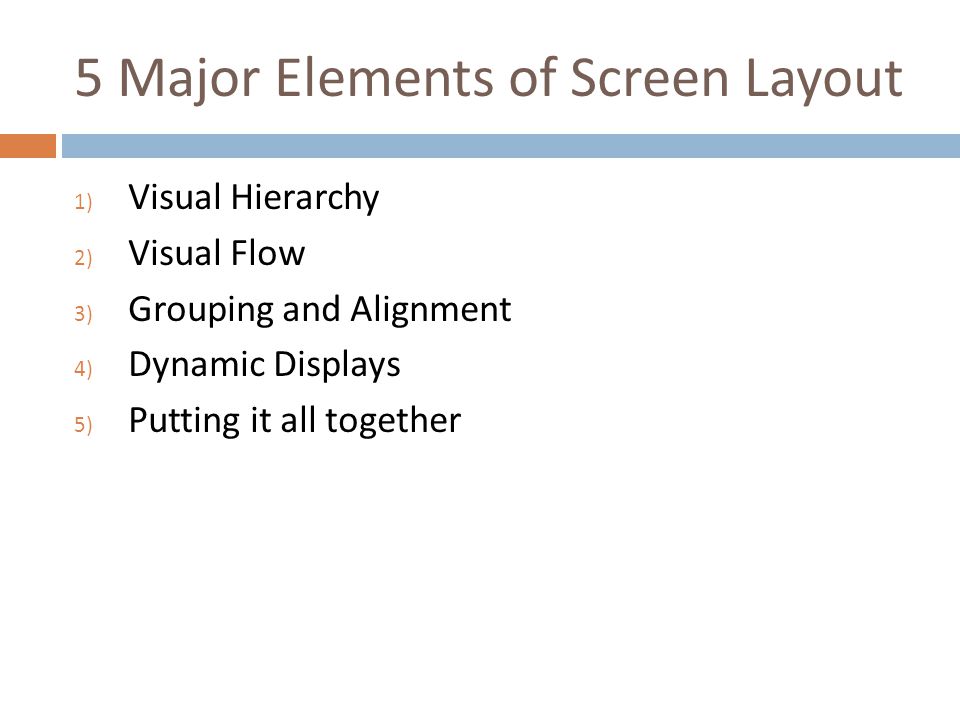 5 Major Elements of Screen Layout

1) Visual Hierarchy
2) Visual Flow
3) Grouping and Alignment
4) Dynamic Displays
5) Putting it all together